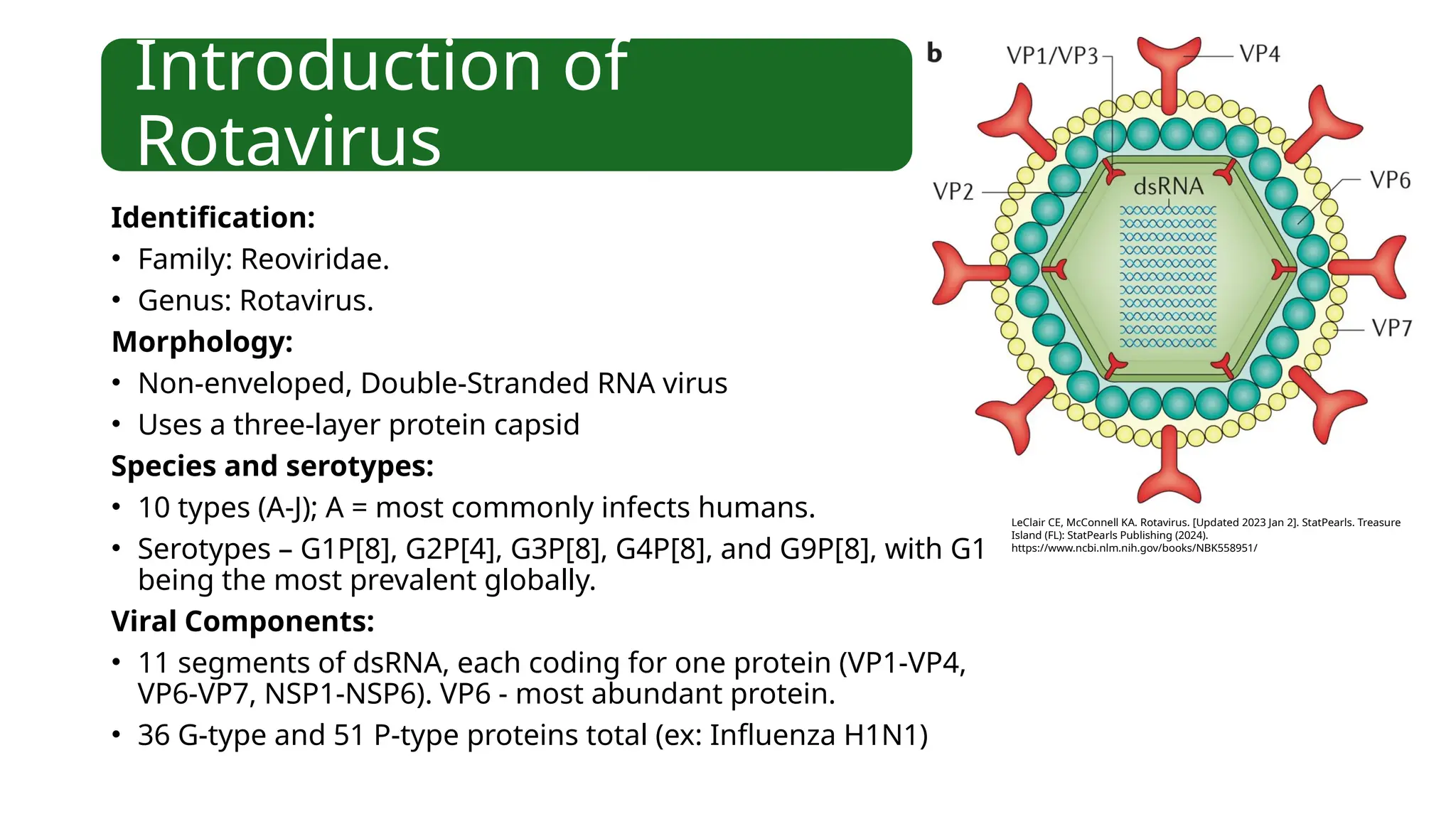 Introduction of Rotavirus

Identification:
• Family: Reoviridae.
• Genus: Rotavirus.
Morphology:
• Non-enveloped, Double-Stranded RNA virus
• Uses a three-layer protein capsid
Species and serotypes:
• 10 types (A-J); A = most commonly infects humans.
• Serotypes – G1P[8], G2P[4], G3P[8], G4P[8], and G9P[8], with G1 being the most prevalent globally.
Viral Components:
• 11 segments of dsRNA, each coding for one protein (VP1-VP4, VP6-VP7, NSP1-NSP6). VP6 - most abundant protein.
• 36 G-type and 51 P-type proteins total (ex: Influenza H1N1)

b
VP1/VP3
VP4
VP2
dsRNA
VP6
VP7

LeClair CE, McConnell KA. Rotavirus. [Updated 2023 Jan 2]. StatPearls. Treasure Island (FL): StatPearls Publishing (2024). https://www.ncbi.nlm.nih.gov/books/NBK558951/